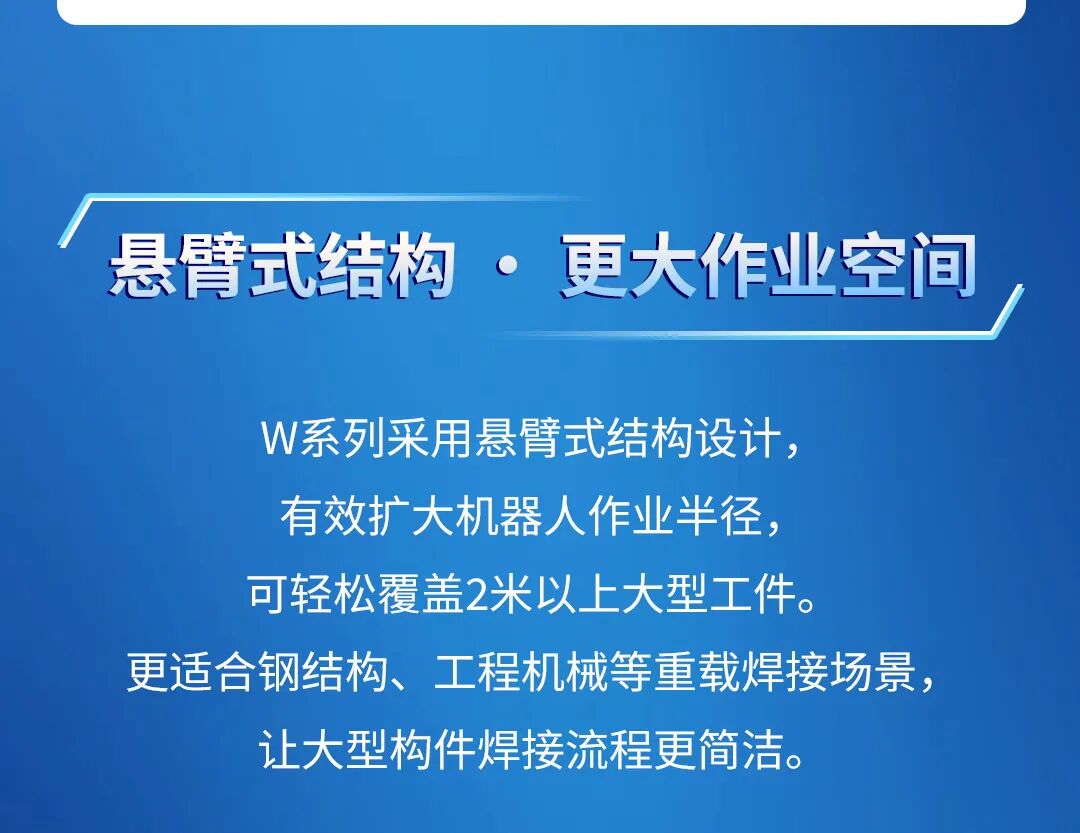 悬臂式结构 · 更大作业空间

W系列采用悬臂式结构设计，
有效扩大机器人作业半径，
可轻松覆盖2米以上大型工件。
更适合钢结构、工程机械等重载焊接场景，
让大型构件焊接流程更简洁。